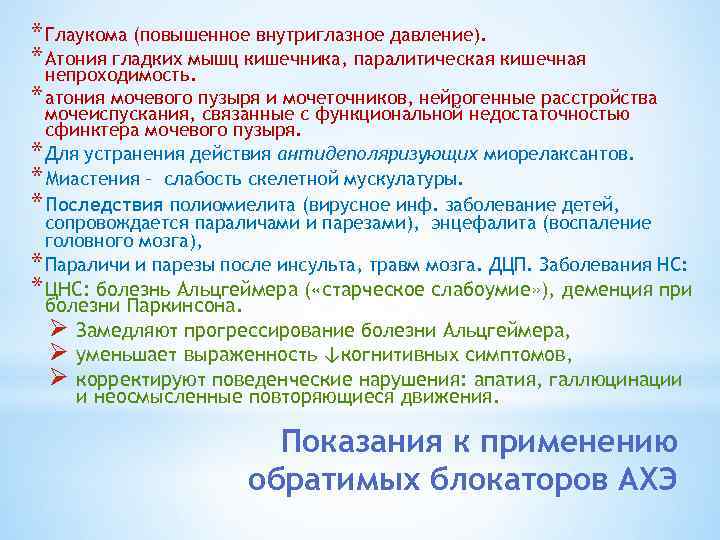 * Глаукома (повышенное внутриглазное давление).
* Атония гладких мышц кишечника, паралитическая кишечная непроходимость.
* атония мочевого пузыря и мочеточников, нейрогенные расстройства мочеиспускания, связанные с функциональной недостаточностью сфинктера мочевого пузыря.
* Для устранения действия антидеполяризующих миорелаксантов.
* Миастения – слабость скелетной мускулатуры.
* Последствия полиомиелита (вирусное инф. заболевание детей, сопровождается параличами и парезами), энцефалита (воспаление головного мозга),
* Параличи и парезы после инсульта, травм мозга. ДЦП. Заболевания НС:
* ЦНС: болезнь Альцгеймера («старческое слабоумие»), деменция при болезни Паркинсона.
➢ Замедляют прогрессирование болезни Альцгеймера,
➢ уменьшает выраженность ↓когнитивных симптомов,
➢ корректируют поведенческие нарушения: апатия, галлюцинации и неосмысленные повторяющиеся движения.

Показания к применению обратимых блокаторов АХЭ